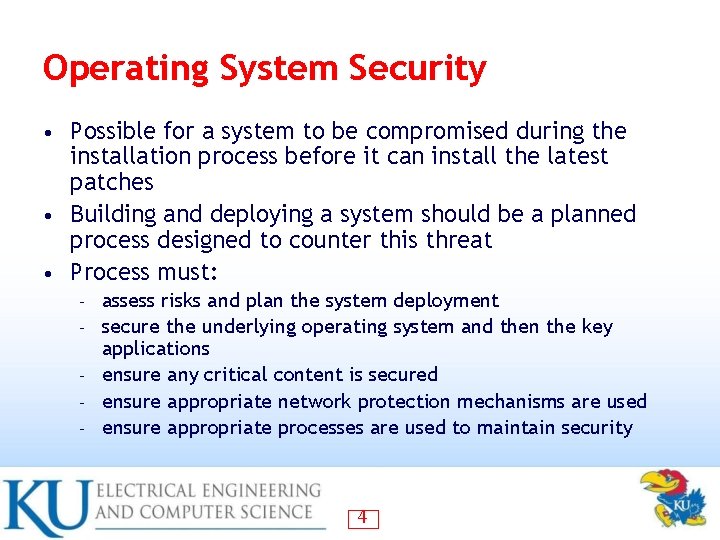 Operating System Security

• Possible for a system to be compromised during the installation process before it can install the latest patches
• Building and deploying a system should be a planned process designed to counter this threat
• Process must:
  - assess risks and plan the system deployment
  - secure the underlying operating system and then the key applications
  - ensure any critical content is secured
  - ensure appropriate network protection mechanisms are used
  - ensure appropriate processes are used to maintain security

KU ELECTRICAL ENGINEERING AND COMPUTER SCIENCE

4

KU